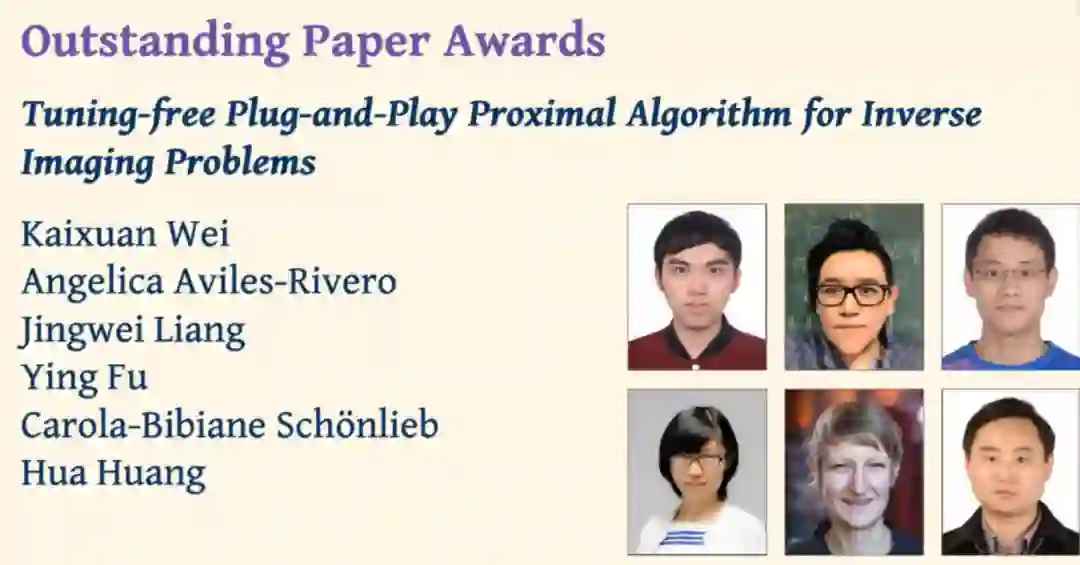 Outstanding Paper Awards

Tuning-free Plug-and-Play Proximal Algorithm for Inverse Imaging Problems

Kaixuan Wei
Angelica Aviles-Rivero
Jingwei Liang
Ying Fu
Carola-Bibiane Schönlieb
Hua Huang